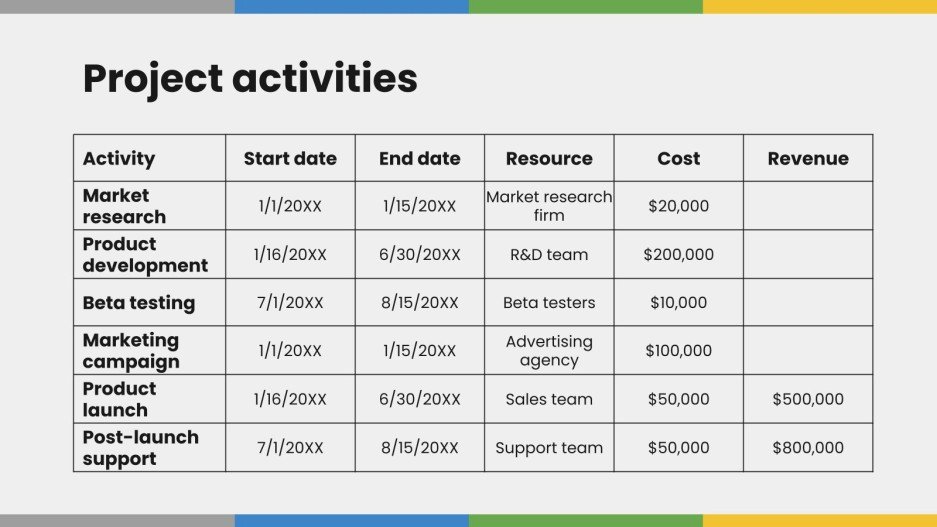 Project activities

| Activity | Start date | End date | Resource | Cost | Revenue |
|---|---|---|---|---|---|
| Market research | 1/1/20XX | 1/15/20XX | Market research firm | \$20,000 | |
| Product development | 1/16/20XX | 6/30/20XX | R&D team | \$200,000 | |
| Beta testing | 7/1/20XX | 8/15/20XX | Beta testers | \$10,000 | |
| Marketing campaign | 1/1/20XX | 1/15/20XX | Advertising agency | \$100,000 | |
| Product launch | 1/16/20XX | 6/30/20XX | Sales team | \$50,000 | \$500,000 |
| Post-launch support | 7/1/20XX | 8/15/20XX | Support team | \$50,000 | \$800,000 |